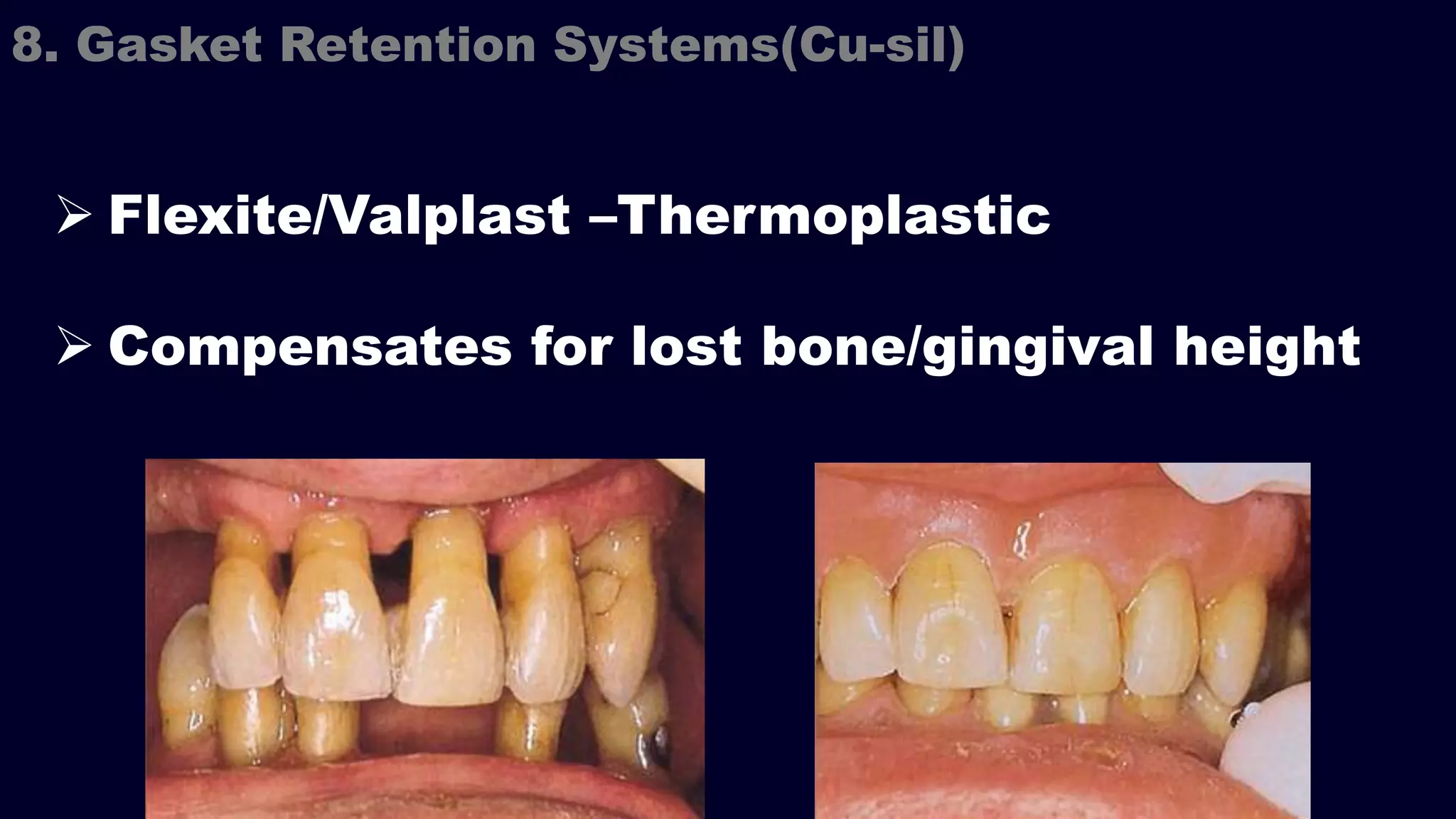 8. Gasket Retention Systems(Cu-sil)

➢ Flexite/Valplast –Thermoplastic

➢ Compensates for lost bone/gingival height